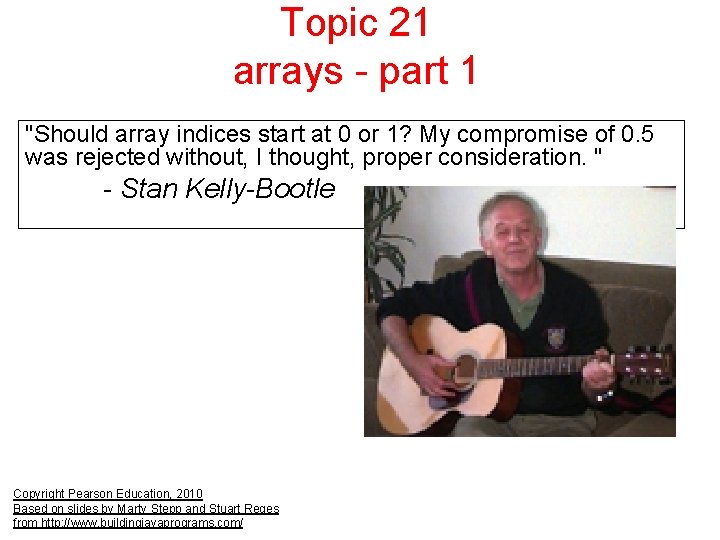 Topic 21
arrays - part 1

"Should array indices start at 0 or 1? My compromise of 0.5 was rejected without, I thought, proper consideration. "
- Stan Kelly-Bootle

Copyright Pearson Education, 2010
Based on slides by Marty Stepp and Stuart Reges
from http://www.buildingjavaprograms.com/